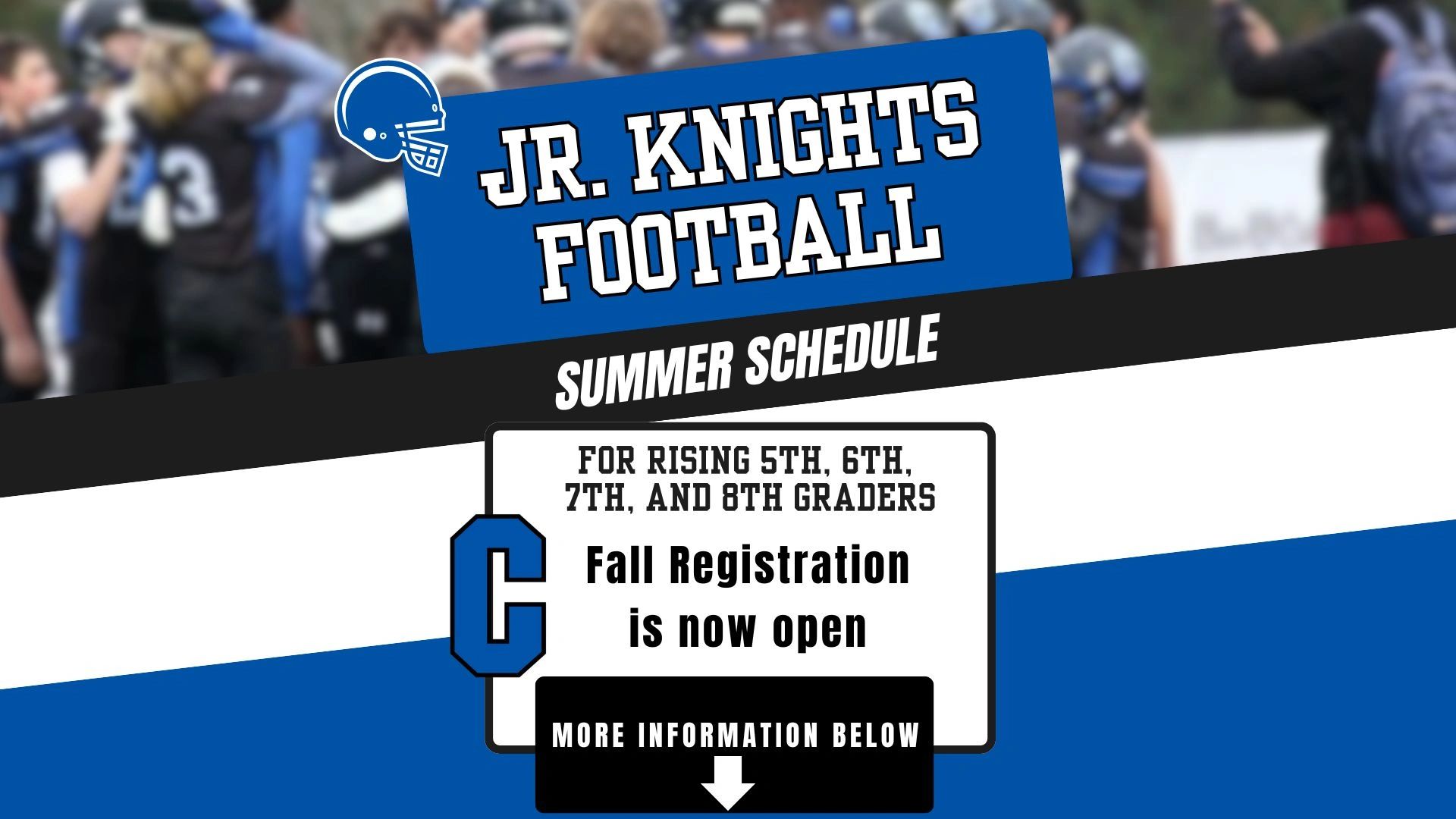 JR. KNIGHTS FOOTBALL

SUMMER SCHEDULE

FOR RISING 5TH, 6TH, 7TH, AND 8TH GRADERS

C

Fall Registration is now open

MORE INFORMATION BELOW